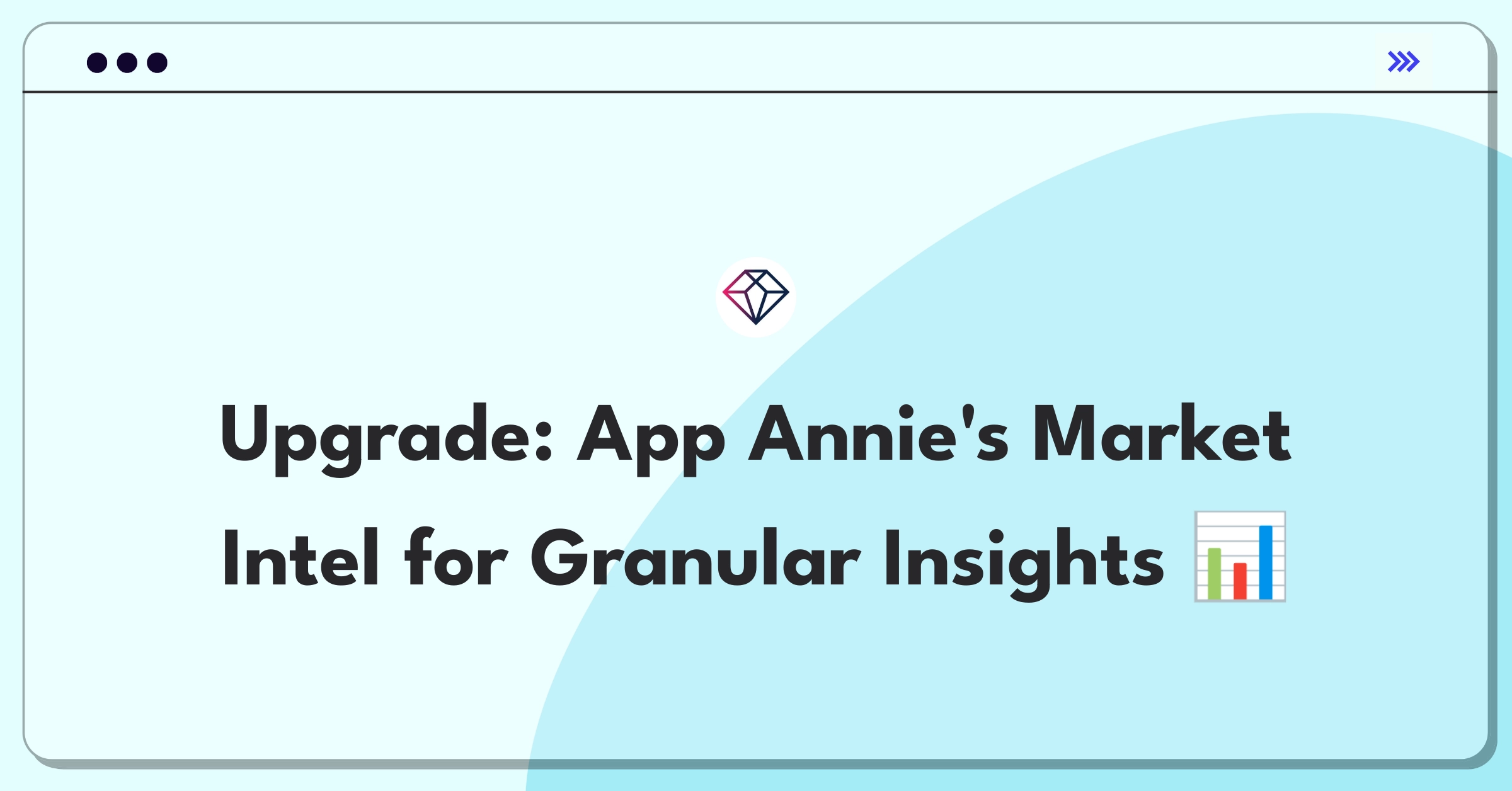 Upgrade: App Annie's Market Intel for Granular Insights 📊